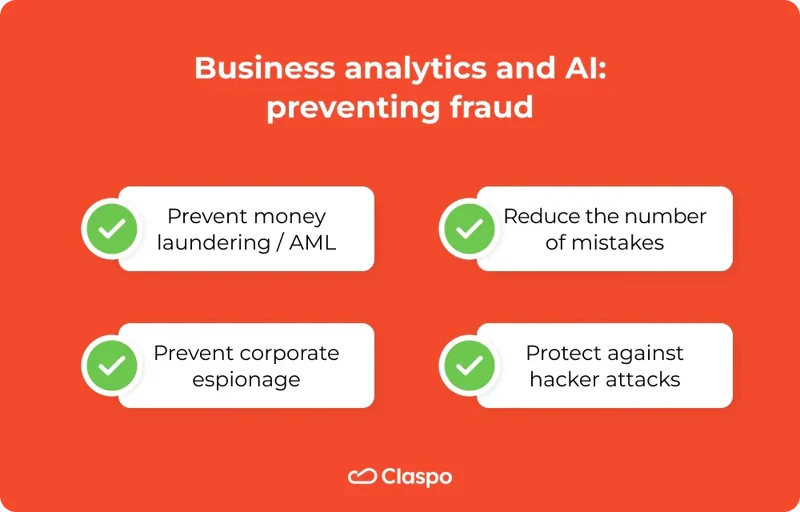 Business analytics and AI: preventing fraud

Prevent money laundering / AML

Reduce the number of mistakes

Prevent corporate espionage

Protect against hacker attacks

Claspo